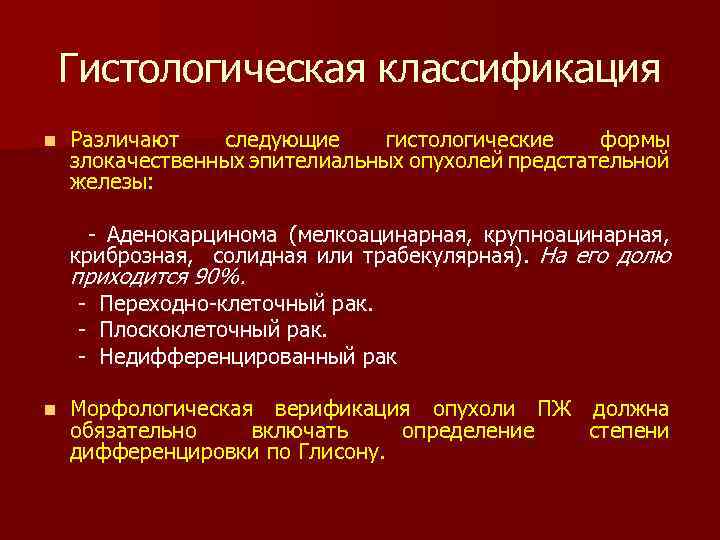 Гистологическая классификация

Различают следующие гистологические формы злокачественных эпителиальных опухолей предстательной железы:

- Аденокарцинома (мелкоацинарная, крупноацинарная, криброзная, солидная или трабекулярная). На его долю приходится 90%.
- Переходно-клеточный рак.
- Плоскоклеточный рак.
- Недифференцированный рак

Морфологическая верификация опухоли ПЖ должна обязательно включать определение степени дифференцировки по Глисону.